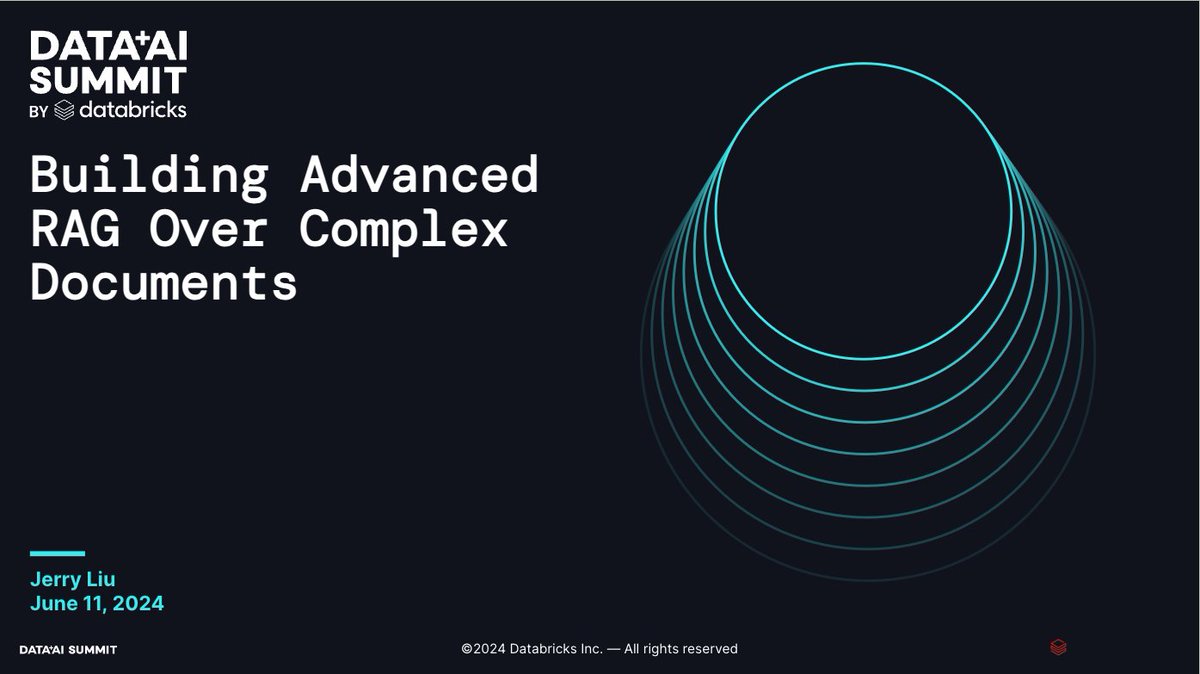 DATA+AI
SUMMIT
BY databricks

Building Advanced RAG Over Complex Documents

Jerry Liu
June 11, 2024

DATA+AI SUMMIT

©2024 Databricks Inc. — All rights reserved